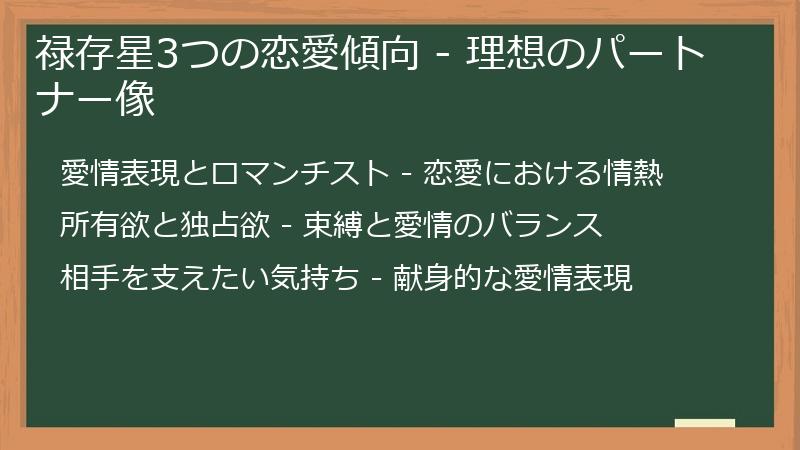 禄存星3つの恋愛傾向 - 理想のパートナー像

愛情表現とロマンチスト - 恋愛における情熱

所有欲と独占欲 - 束縛と愛情のバランス

相手を支えたい気持ち - 献身的な愛情表現